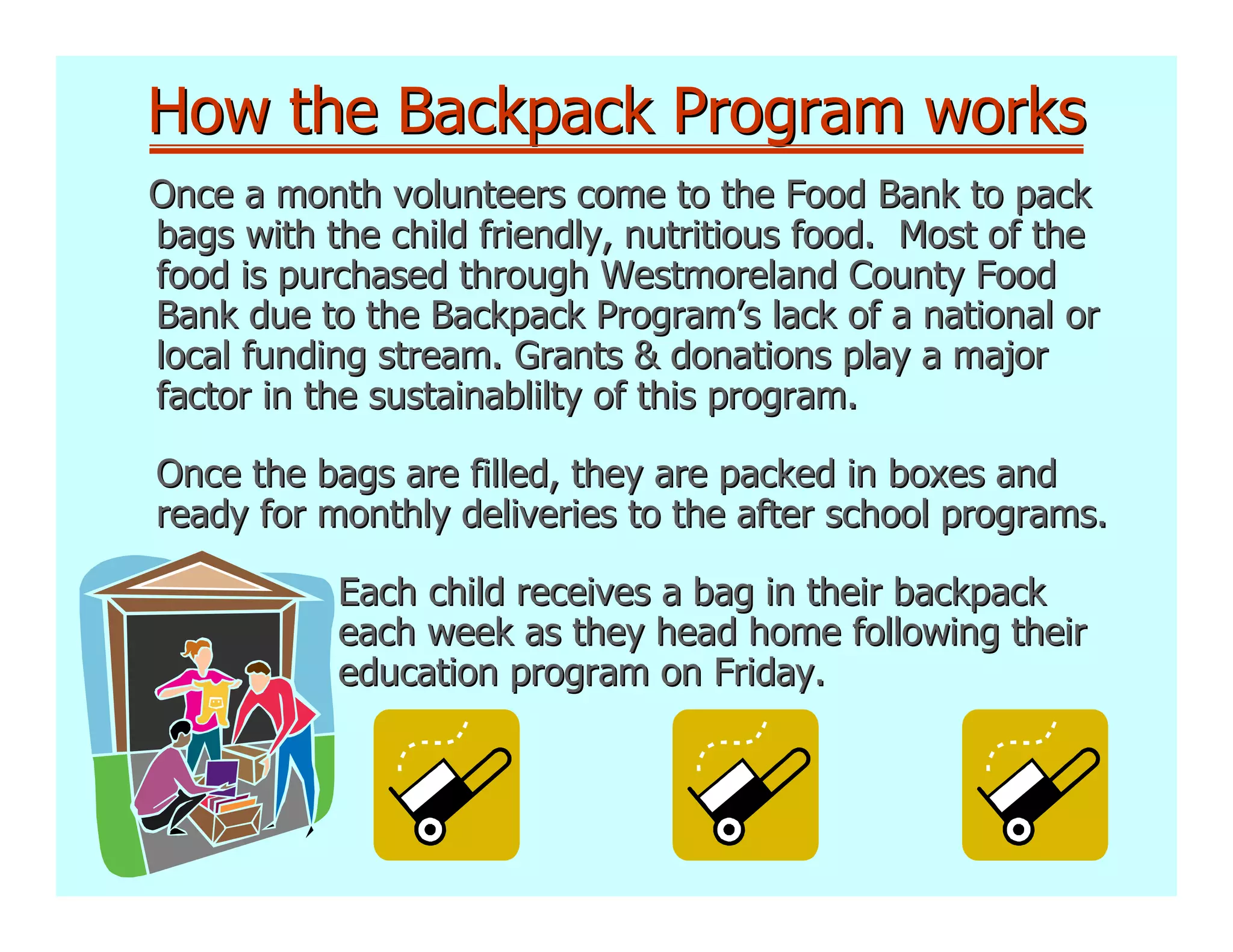 How the Backpack Program works

Once a month volunteers come to the Food Bank to pack bags with the child friendly, nutritious food. Most of the food is purchased through Westmoreland County Food Bank due to the Backpack Program's lack of a national or local funding stream. Grants & donations play a major factor in the sustainablilty of this program.

Once the bags are filled, they are packed in boxes and ready for monthly deliveries to the after school programs.

Each child receives a bag in their backpack each week as they head home following their education program on Friday.